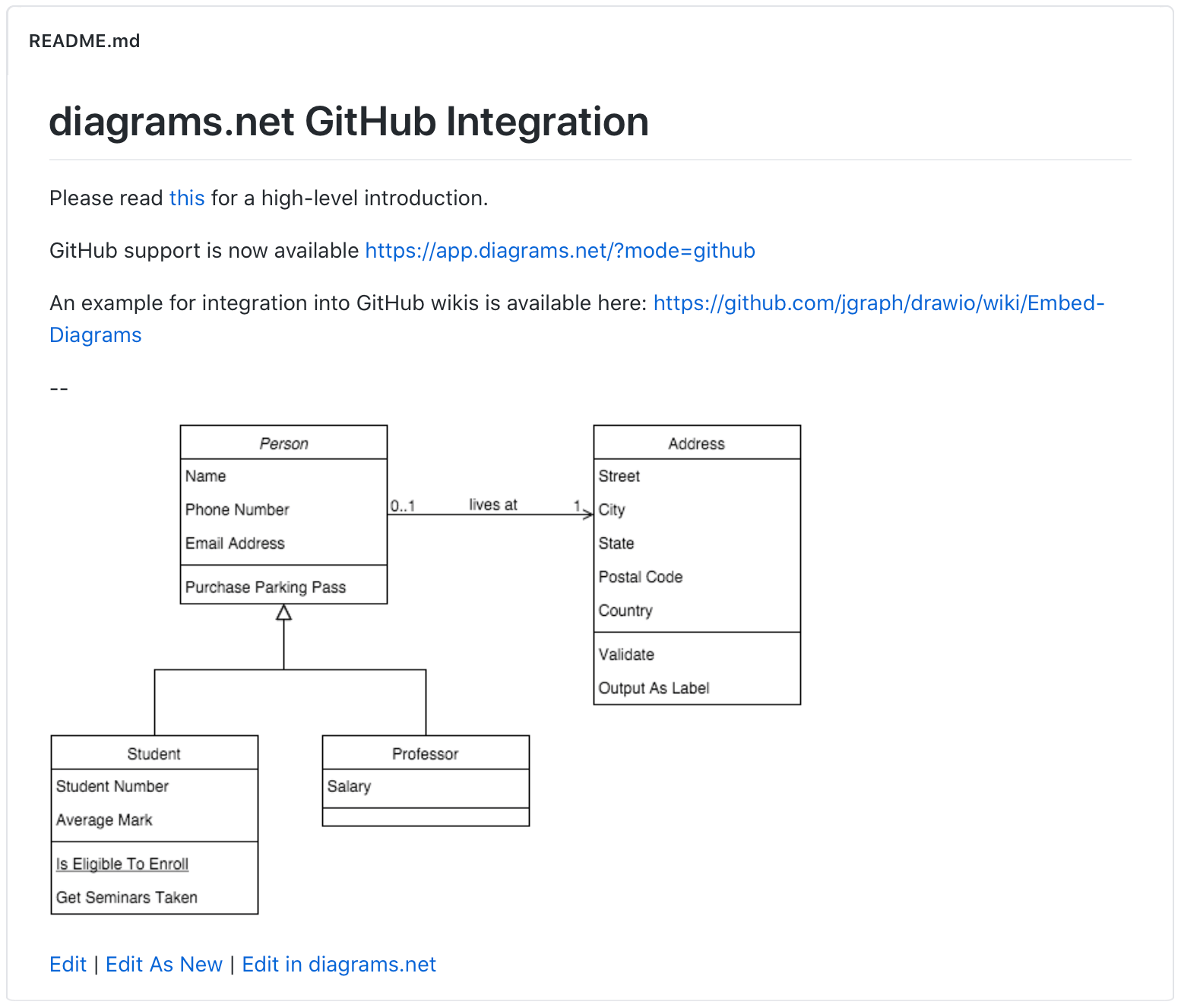 README.md

diagrams.net GitHub Integration

Please read this for a high-level introduction.

GitHub support is now available https://app.diagrams.net/?mode=github

An example for integration into GitHub wikis is available here: https://github.com/jgraph/drawio/wiki/Embed-Diagrams

--

Person
Name
Phone Number
Email Address
Purchase Parking Pass

0..1
lives at
1

Address
Street
City
State
Postal Code
Country
Validate
Output As Label

Student
Student Number
Average Mark
Is Eligible To Enroll
Get Seminars Taken

Professor
Salary

Edit | Edit As New | Edit in diagrams.net